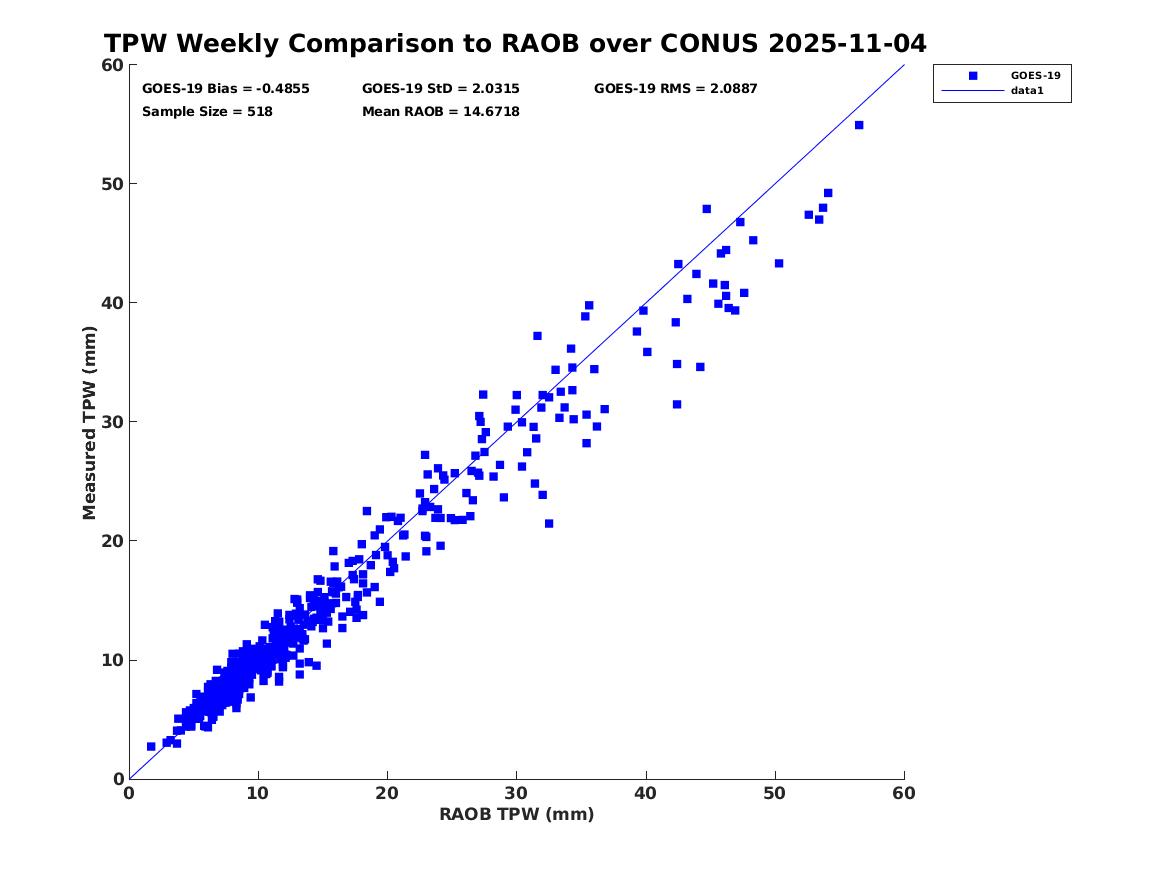 TPW Weekly Comparison to RAOB over CONUS 2025-11-04

GOES-19 Bias = -0.4855
GOES-19 StD = 2.0315
GOES-19 RMS = 2.0887
Sample Size = 518
Mean RAOB = 14.6718

GOES-19
data1

Measured TPW (mm)

60
50
40
30
20
10
0

0
10
20
30
40
50
60

RAOB TPW (mm)